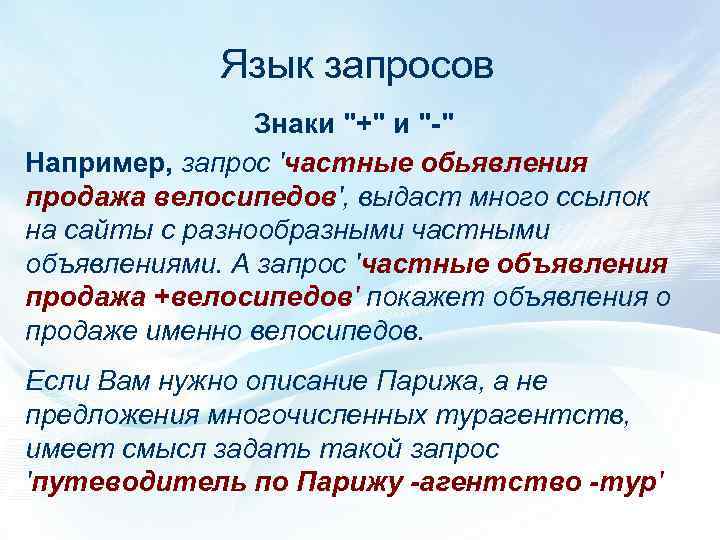 Язык запросов

Знаки "+" и "-"

Например, запрос 'частные обьявления продажа велосипедов', выдаст много ссылок на сайты с разнообразными частными объявлениями. А запрос 'частные объявления продажа +велосипедов' покажет объявления о продаже именно велосипедов.

Если Вам нужно описание Парижа, а не предложения многочисленных турагентств, имеет смысл задать такой запрос 'путеводитель по Парижу -агентство -тур'